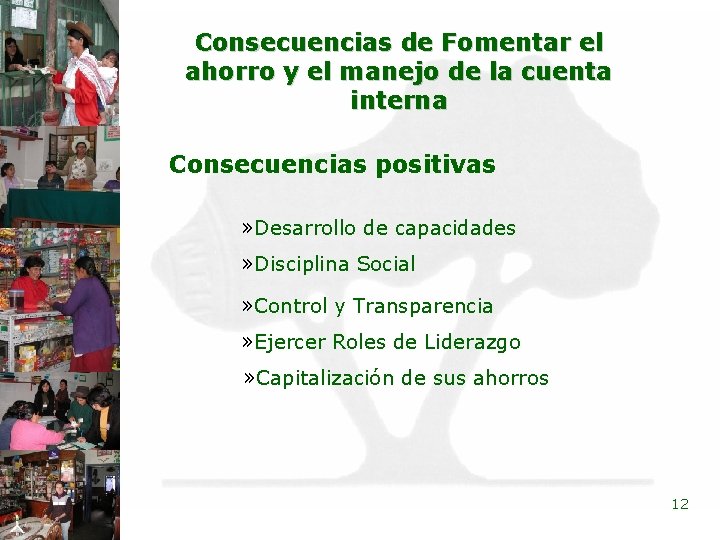 Consecuencias de Fomentar el ahorro y el manejo de la cuenta interna

Consecuencias positivas

»Desarrollo de capacidades
»Disciplina Social
»Control y Transparencia
»Ejercer Roles de Liderazgo
»Capitalización de sus ahorros

12